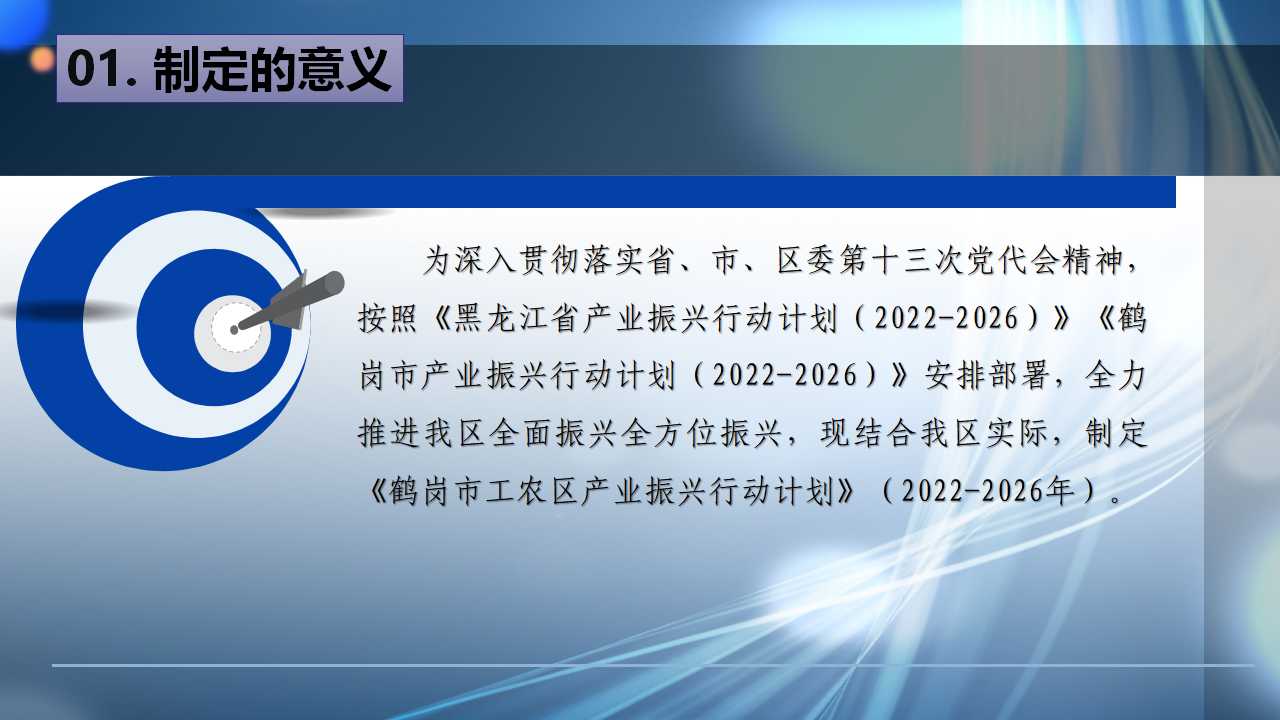 01. 制定的意义

为深入贯彻落实省、市、区委第十三次党代会精神，按照《黑龙江省产业振兴行动计划（2022-2026）》《鹤岗市产业振兴行动计划（2022-2026）》安排部署，全力推进我区全面振兴全方位振兴，现结合我区实际，制定《鹤岗市工农区产业振兴行动计划》（2022-2026年）。